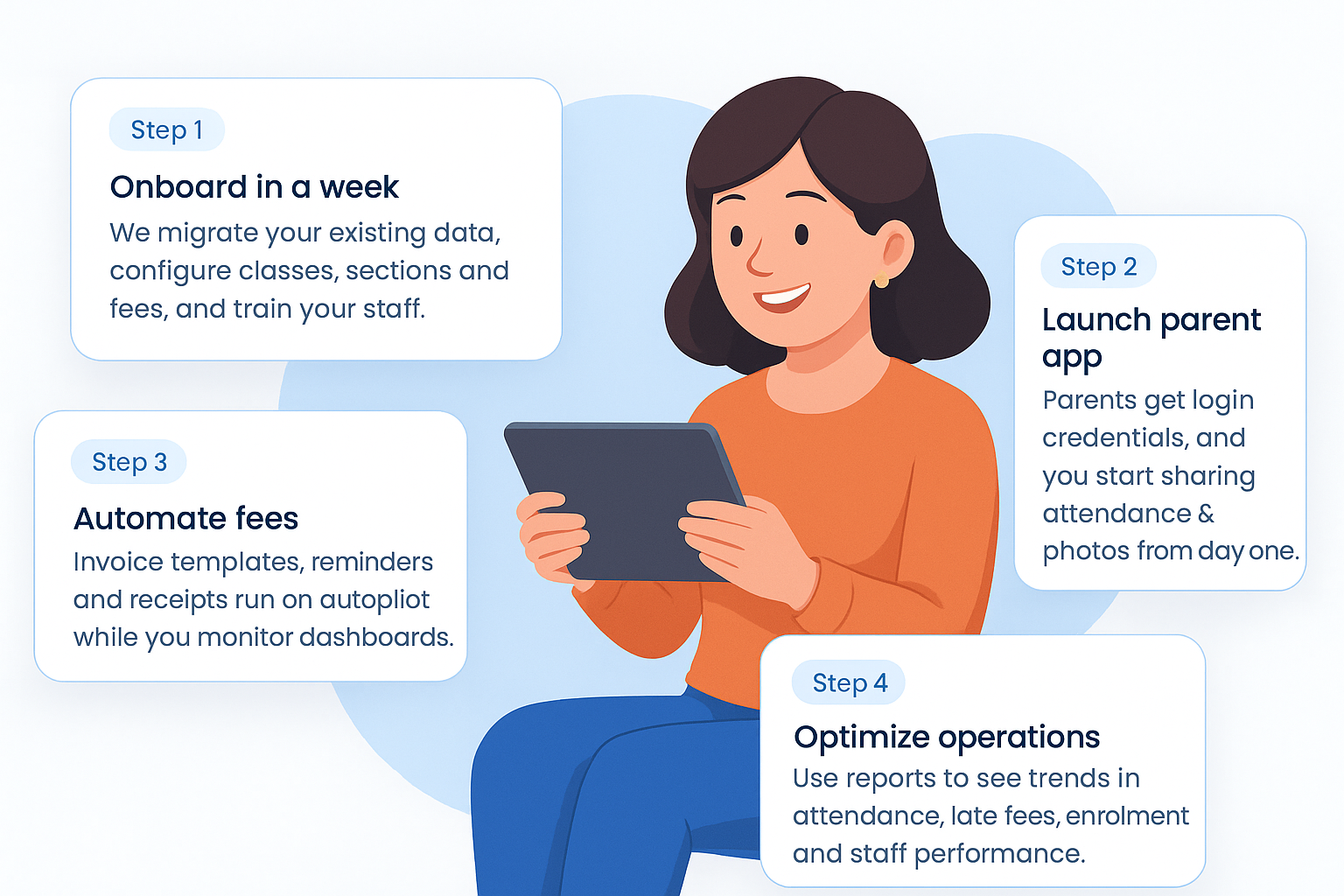 Step 1

Onboard in a week

We migrate your existing data, configure classes, sections and fees, and train your staff.

Step 2

Launch parent app

Parents get login credentials, and you start sharing attendance & photos from day one.

Step 3

Automate fees

Invoice templates, reminders and receipts run on autopliot while you monitor dashboards.

Step 4

Optimize operations

Use reports to see trends in attendance, late fees, enrolment and staff performance.